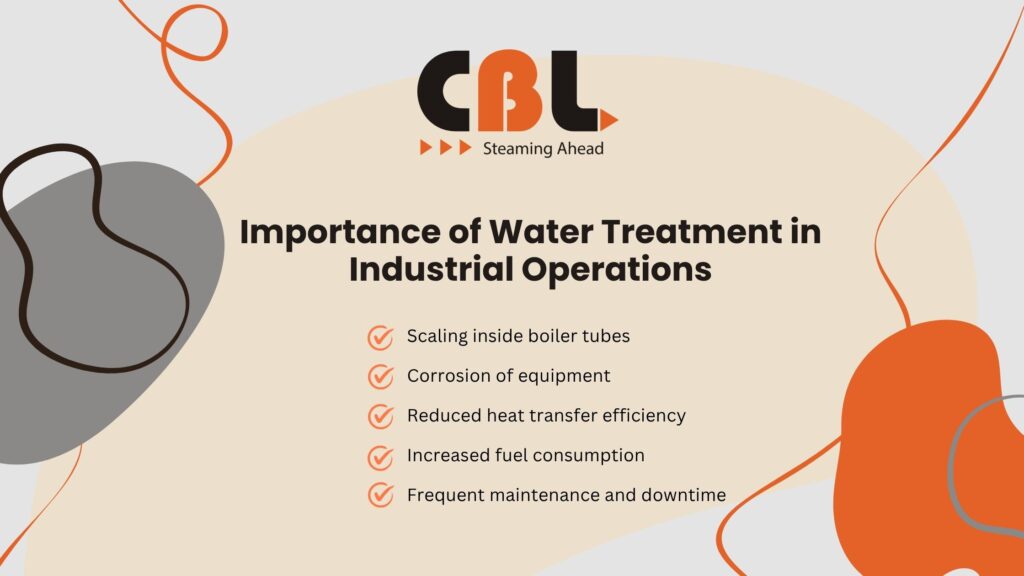 CBL
Steaming Ahead

Importance of Water Treatment in Industrial Operations

Scaling inside boiler tubes
Corrosion of equipment
Reduced heat transfer efficiency
Increased fuel consumption
Frequent maintenance and downtime